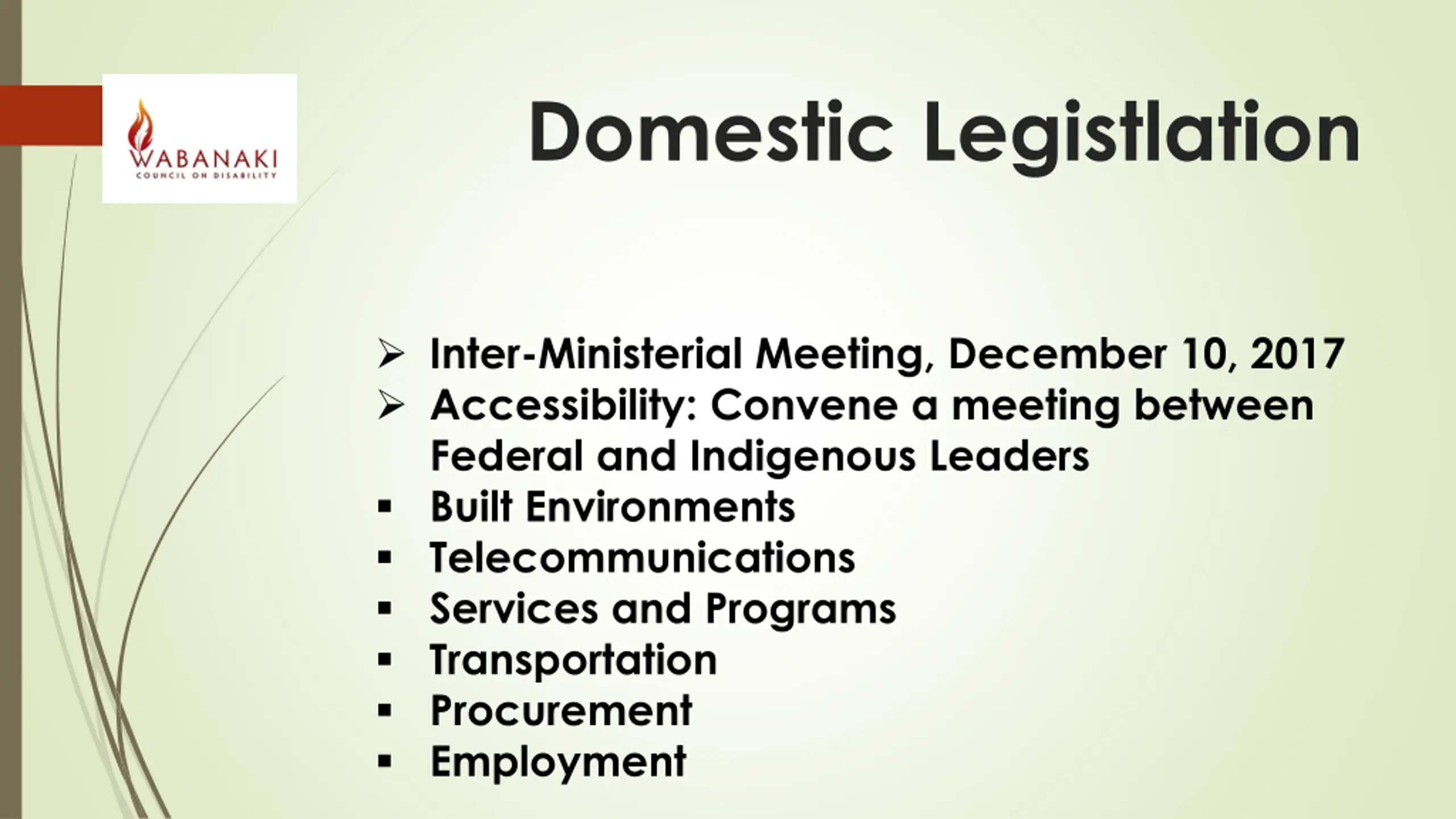 WABANAKI
COUNCIL ON DISABILITY

Domestic Legistlation

➢ Inter-Ministerial Meeting, December 10, 2017
➢ Accessibility: Convene a meeting between Federal and Indigenous Leaders
▪ Built Environments
▪ Telecommunications
▪ Services and Programs
▪ Transportation
▪ Procurement
▪ Employment